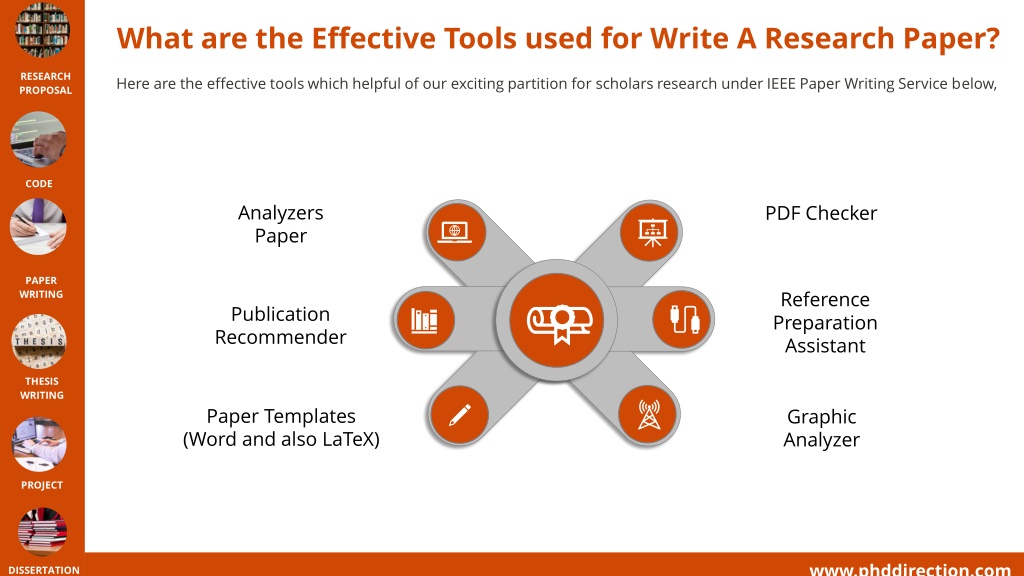 RESEARCH PROPOSAL

CODE

PAPER WRITING

THESIS

THESIS WRITING

PROJECT

DISSERTATION

What are the Effective Tools used for Write A Research Paper?

Here are the effective tools which helpful of our exciting partition for scholars research under IEEE Paper Writing Service below,

Analyzers Paper

Publication Recommender

Paper Templates (Word and also LaTeX)

PDF Checker

Reference Preparation Assistant

Graphic Analyzer

www.phddirection.com